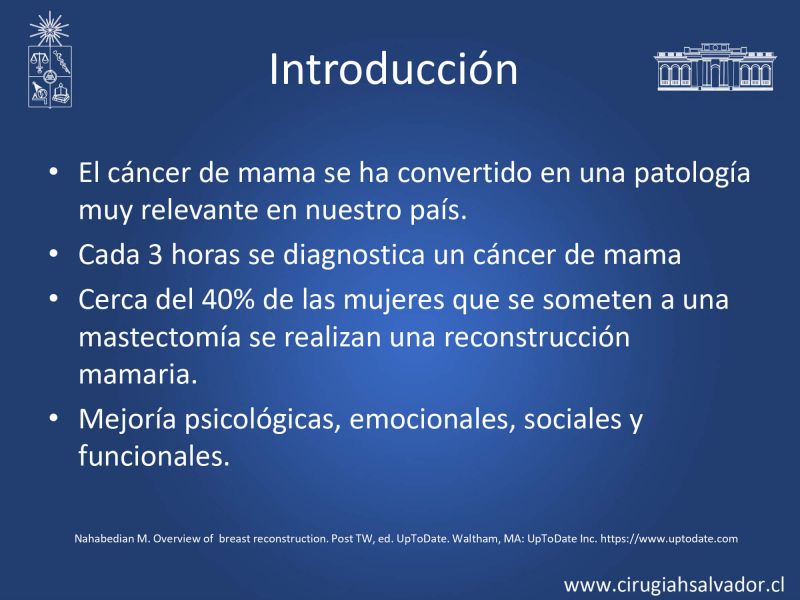 Introducción

• El cáncer de mama se ha convertido en una patología muy relevante en nuestro país.
• Cada 3 horas se diagnostica un cáncer de mama
• Cerca del 40% de las mujeres que se someten a una mastectomía se realizan una reconstrucción mamaria.
• Mejoría psicológicas, emocionales, sociales y funcionales.

Nahabedian M. Overview of breast reconstruction. Post TW, ed. UpToDate. Waltham, MA: UpToDate Inc. https://www.uptodate.com

www.cirugiahsalvador.cl